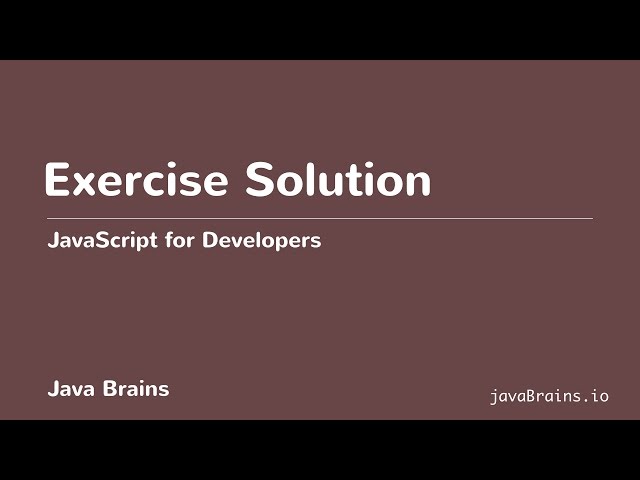 Exercise Solution

JavaScript for Developers

Java Brains

javaBrains.io